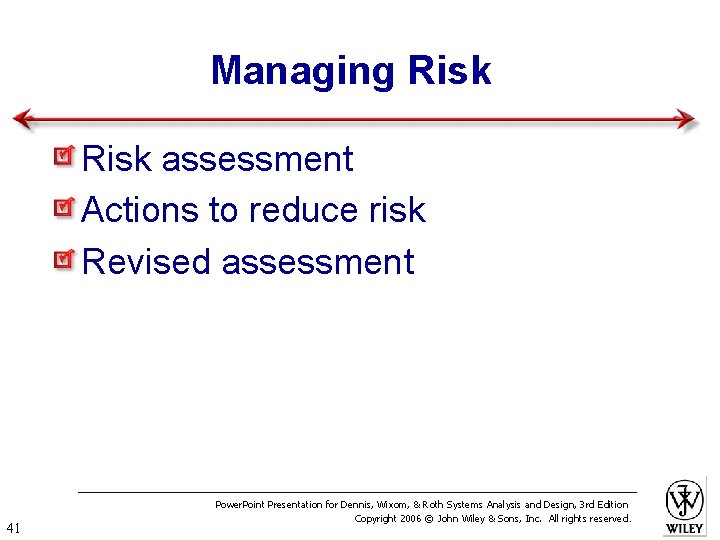 Managing Risk

Risk assessment
Actions to reduce risk
Revised assessment

PowerPoint Presentation for Dennis, Wixom, & Roth Systems Analysis and Design, 3rd Edition
Copyright 2006 © John Wiley & Sons, Inc. All rights reserved.

41

WILEY